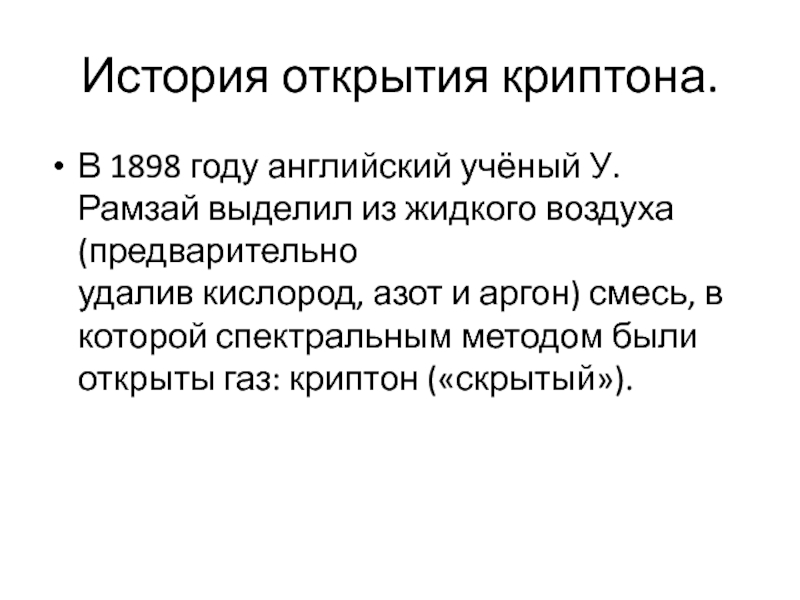 История открытия криптона.

• В 1898 году английский учёный У. Рамзай выделил из жидкого воздуха (предварительно удалив кислород, азот и аргон) смесь, в которой спектральным методом были открыты газ: криптон («скрытый»).